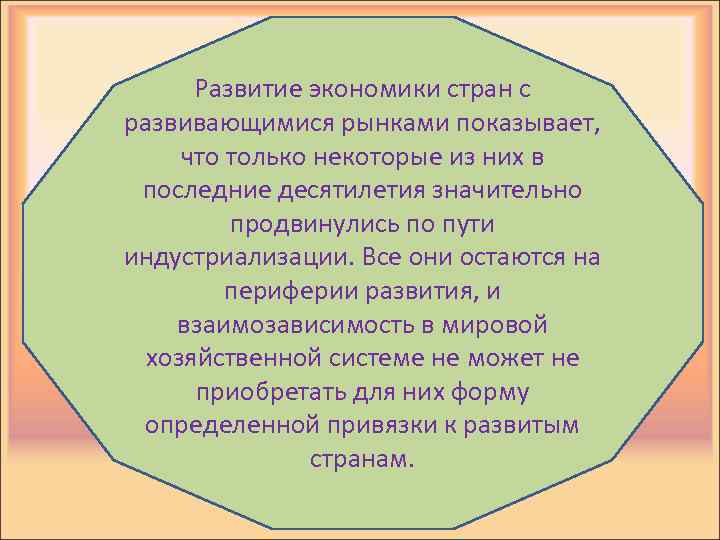 Развитие экономики стран с развивающимися рынками показывает, что только некоторые из них в последние десятилетия значительно продвинулись по пути индустриализации. Все они остаются на периферии развития, и взаимозависимость в мировой хозяйственной системе не может не приобретать для них форму определенной привязки к развитым странам.